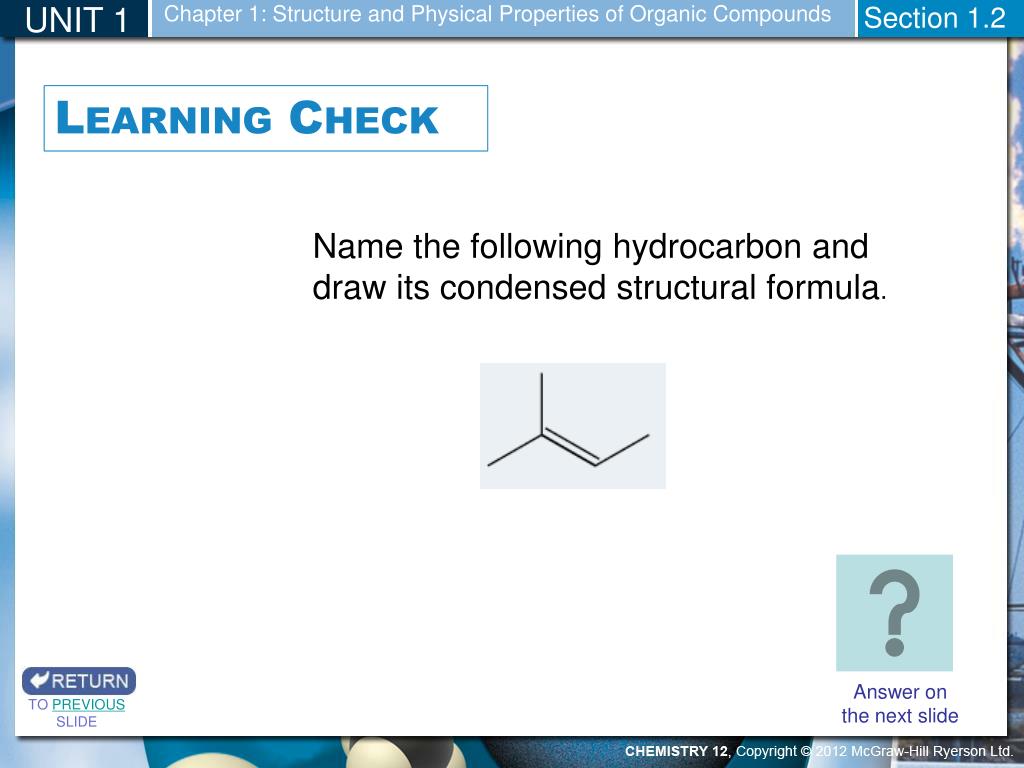 UNIT 1

Chapter 1: Structure and Physical Properties of Organic Compounds

Section 1.2

LEARNING CHECK

Name the following hydrocarbon and draw its condensed structural formula.

?

Answer on the next slide

RETURN

TO PREVIOUS SLIDE

CHEMISTRY 12, Copyright © 2012 McGraw-Hill Ryerson Ltd.